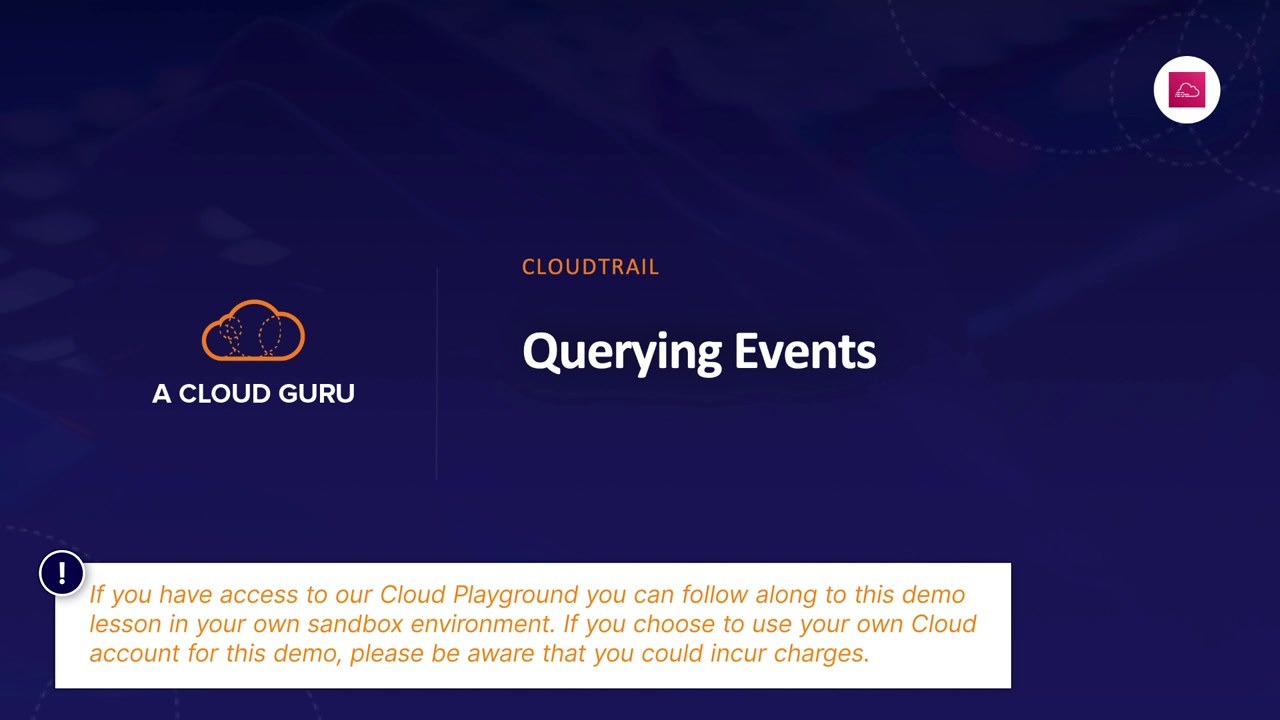 A CLOUD GURU

CLOUDTRAIL

Querying Events

!

If you have access to our Cloud Playground you can follow along to this demo lesson in your own sandbox environment. If you choose to use your own Cloud account for this demo, please be aware that you could incur charges.